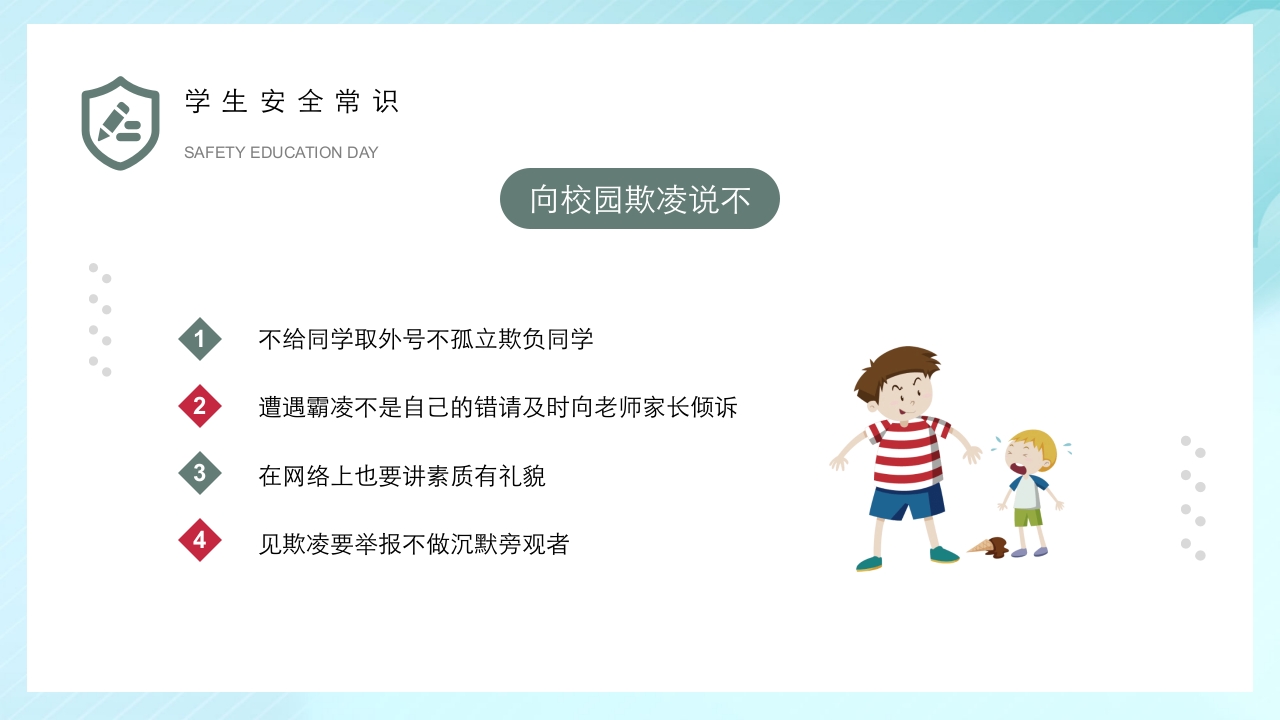 学生安全常识

SAFETY EDUCATION DAY

向校园欺凌说不

1 不给同学取外号不孤立欺负同学

2 遭遇霸凌不是自己的错请及时向老师家长倾诉

3 在网络上也要讲素质有礼貌

4 见欺凌要举报不做沉默旁观者